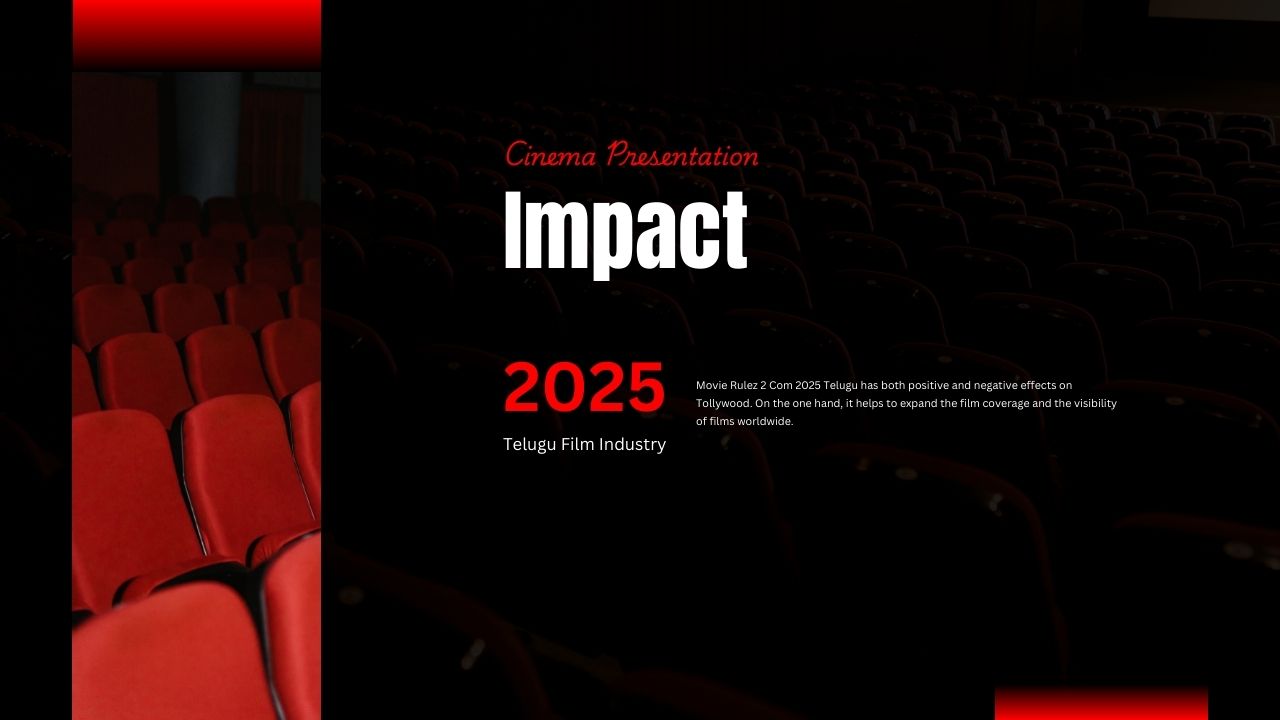 Cinema Presentation

Impact

2025

Telugu Film Industry

Movie Rulez 2 Com 2025 Telugu has both positive and negative effects on Tollywood. On the one hand, it helps to expand the film coverage and the visibility of films worldwide.